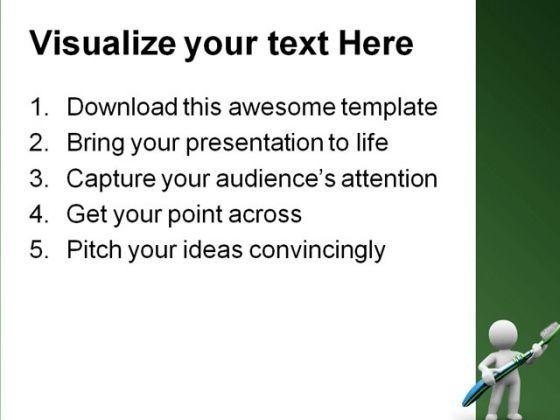 Visualize your text Here

1. Download this awesome template
2. Bring your presentation to life
3. Capture your audience's attention
4. Get your point across
5. Pitch your ideas convincingly